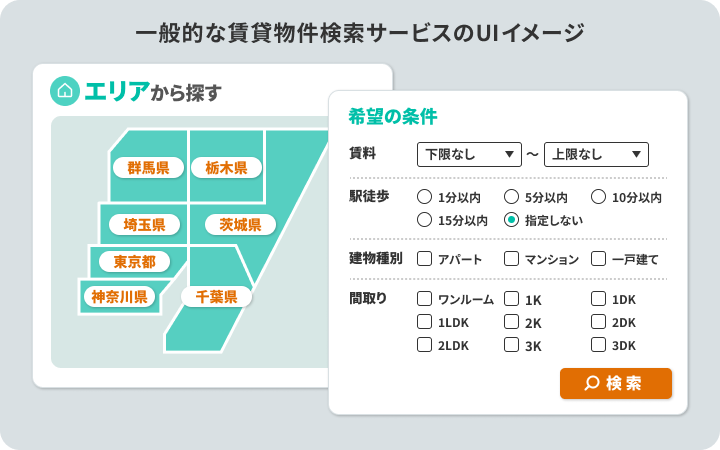 一般的な賃貸物件検索サービスのUIイメージ

エリアから探す

群馬県
栃木県
埼玉県
茨城県
東京都
神奈川県
千葉県

希望の条件

賃料 下限なし ▼ 〜 上限なし ▼

駅徒歩 1分以内 5分以内 10分以内 15分以内 指定しない

建物種別 アパート マンション 一戸建て

間取り ワンルーム 1K 1DK 1LDK 2K 2DK 2LDK 3K 3DK

検索